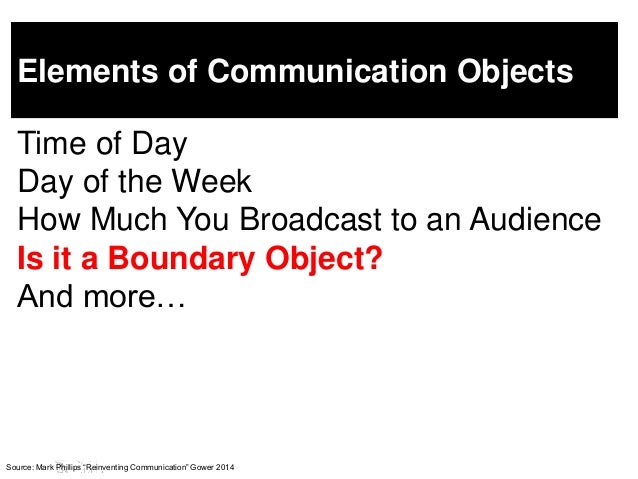 Elements of Communication Objects

Time of Day
Day of the Week
How Much You Broadcast to an Audience
Is it a Boundary Object?
And more…

Source: Mark Phillips "Reinventing Communication" Gower 2014